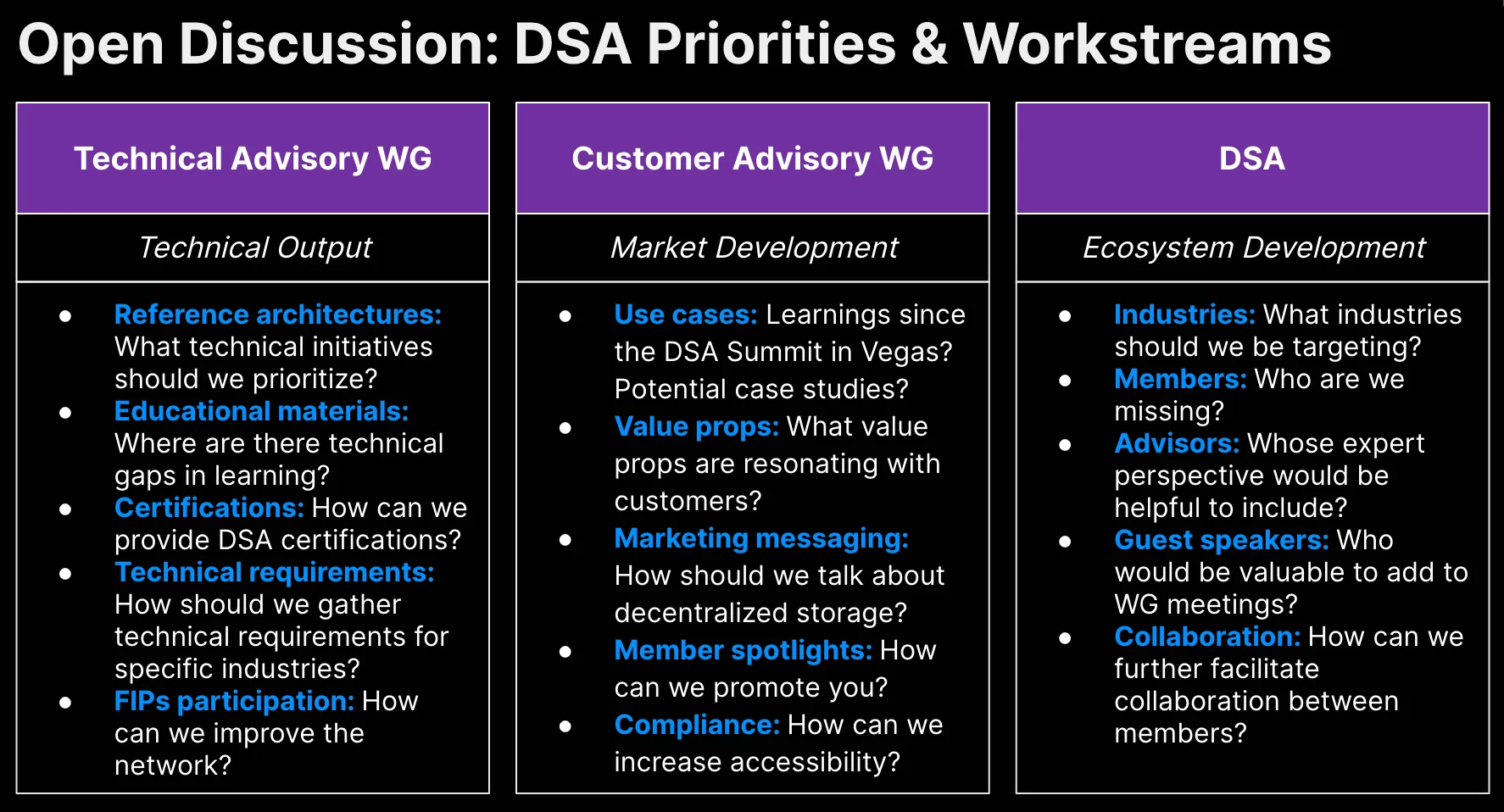 Open Discussion: DSA Priorities & Workstreams

Technical Advisory WG

Technical Output

- Reference architectures: What technical initiatives should we prioritize?
- Educational materials: Where are there technical gaps in learning?
- Certifications: How can we provide DSA certifications?
- Technical requirements: How should we gather technical requirements for specific industries?
- FIPs participation: How can we improve the network?

Customer Advisory WG

Market Development

- Use cases: Learnings since the DSA Summit in Vegas? Potential case studies?
- Value props: What value props are resonating with customers?
- Marketing messaging: How should we talk about decentralized storage?
- Member spotlights: How can we promote you?
- Compliance: How can we increase accessibility?

DSA

Ecosystem Development

- Industries: What industries should we be targeting?
- Members: Who are we missing?
- Advisors: Whose expert perspective would be helpful to include?
- Guest speakers: Who would be valuable to add to WG meetings?
- Collaboration: How can we further facilitate collaboration between members?